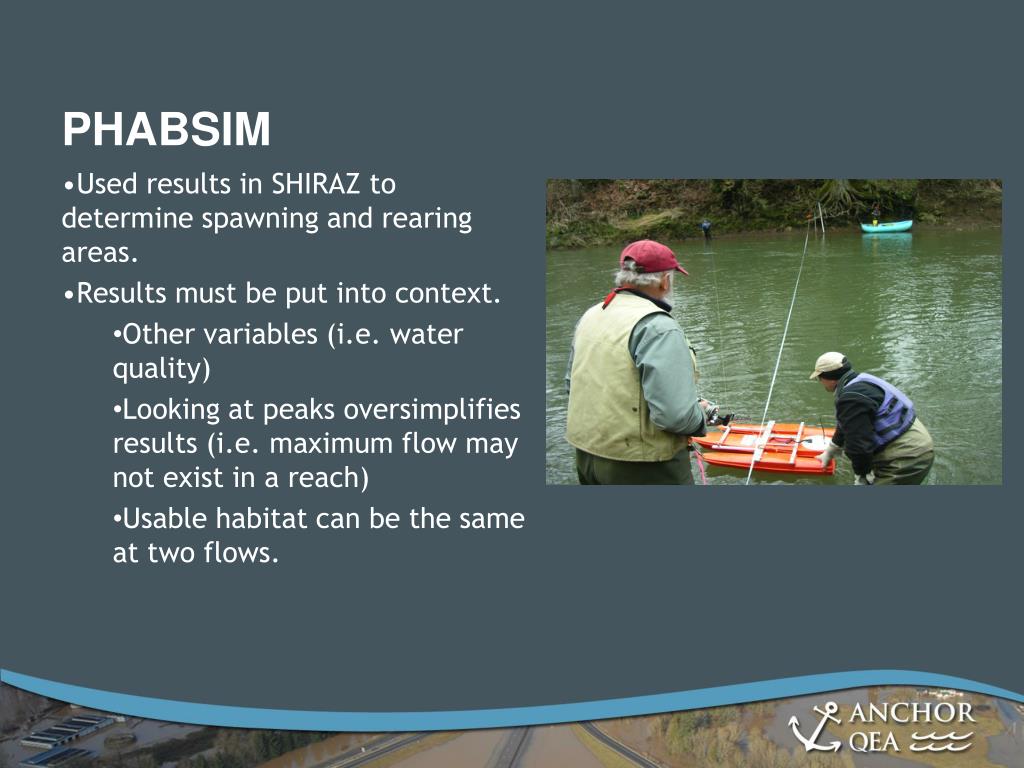 PHABSIM

•Used results in SHIRAZ to determine spawning and rearing areas.

•Results must be put into context.

•Other variables (i.e. water quality)

•Looking at peaks oversimplifies results (i.e. maximum flow may not exist in a reach)

•Usable habitat can be the same at two flows.

ANCHOR QEA